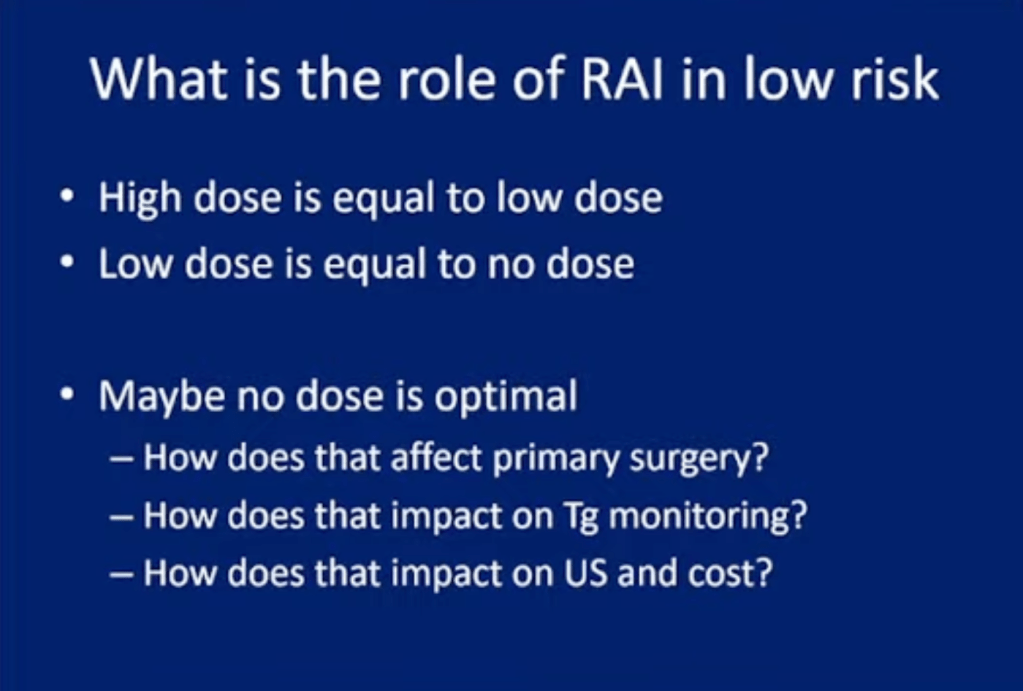 What is the role of RAI in low risk

• High dose is equal to low dose
• Low dose is equal to no dose

• Maybe no dose is optimal
– How does that affect primary surgery?
– How does that impact on Tg monitoring?
– How does that impact on US and cost?